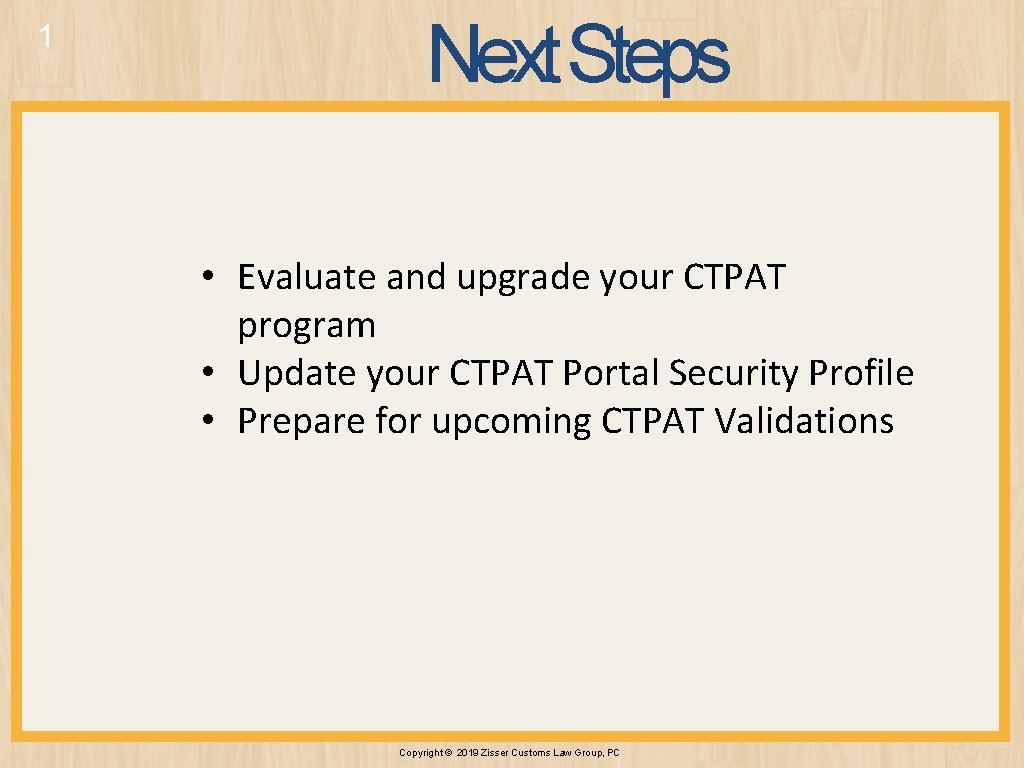 1

Next Steps

• Evaluate and upgrade your CTPAT program
• Update your CTPAT Portal Security Profile
• Prepare for upcoming CTPAT Validations

Copyright © 2019 Zisser Customs Law Group, PC